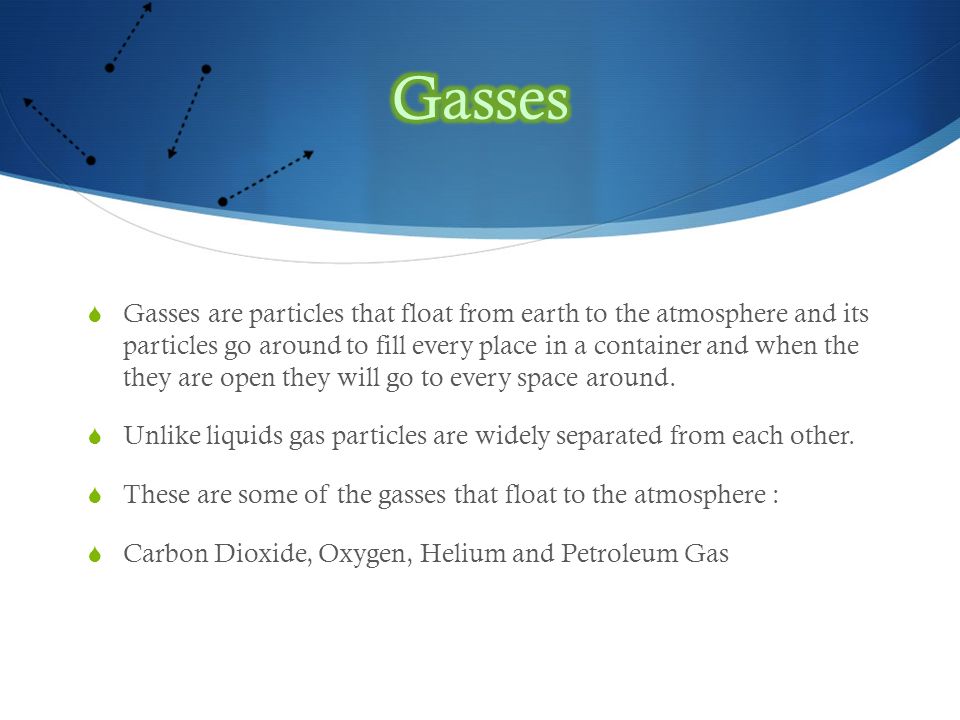 Gasses

Gasses are particles that float from earth to the atmosphere and its particles go around to fill every place in a container and when the they are open they will go to every space around.

Unlike liquids gas particles are widely separated from each other.

These are some of the gasses that float to the atmosphere :

Carbon Dioxide, Oxygen, Helium and Petroleum Gas